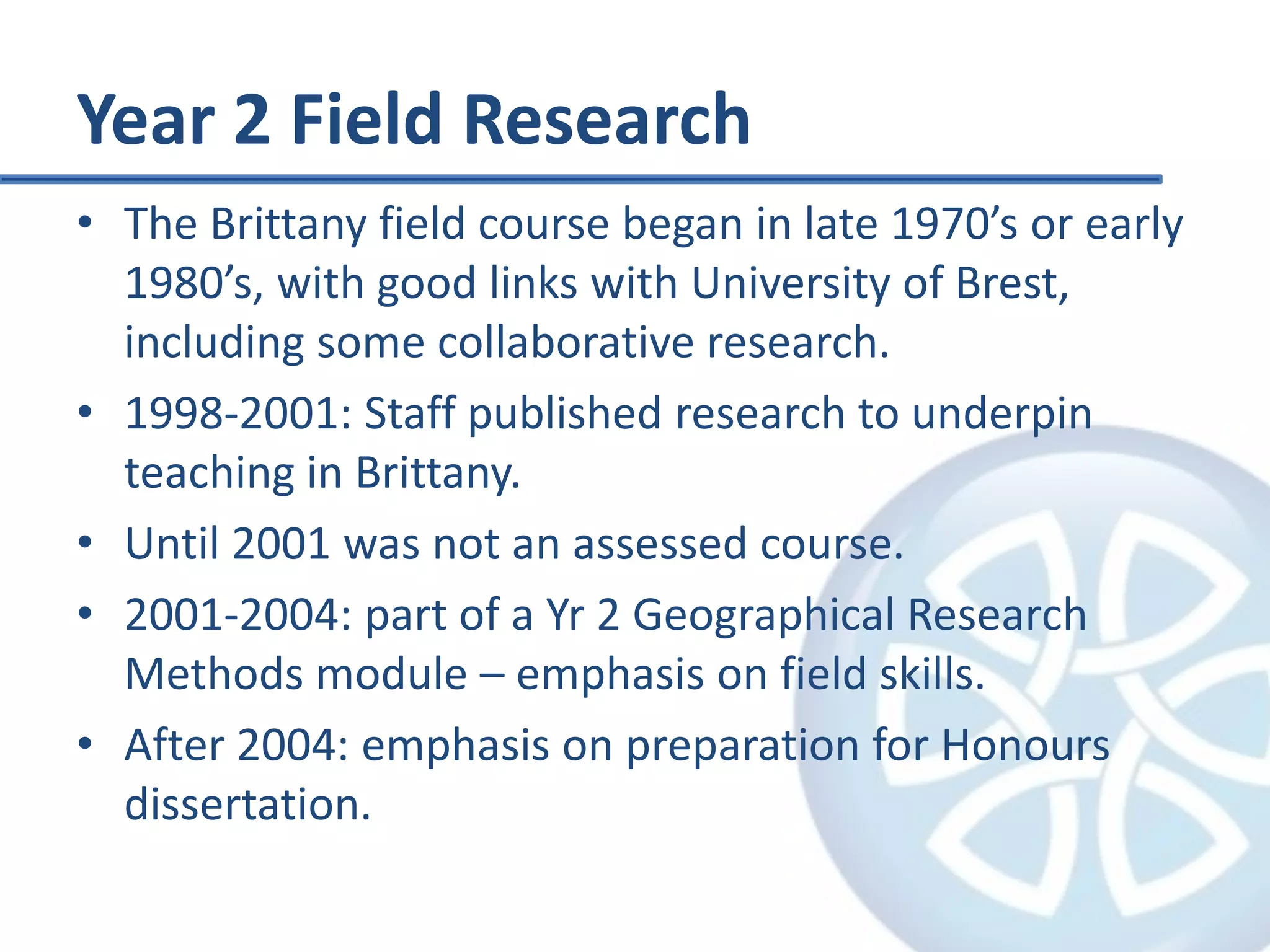 Year 2 Field Research

• The Brittany field course began in late 1970’s or early 1980’s, with good links with University of Brest, including some collaborative research.
• 1998-2001: Staff published research to underpin teaching in Brittany.
• Until 2001 was not an assessed course.
• 2001-2004: part of a Yr 2 Geographical Research Methods module – emphasis on field skills.
• After 2004: emphasis on preparation for Honours dissertation.